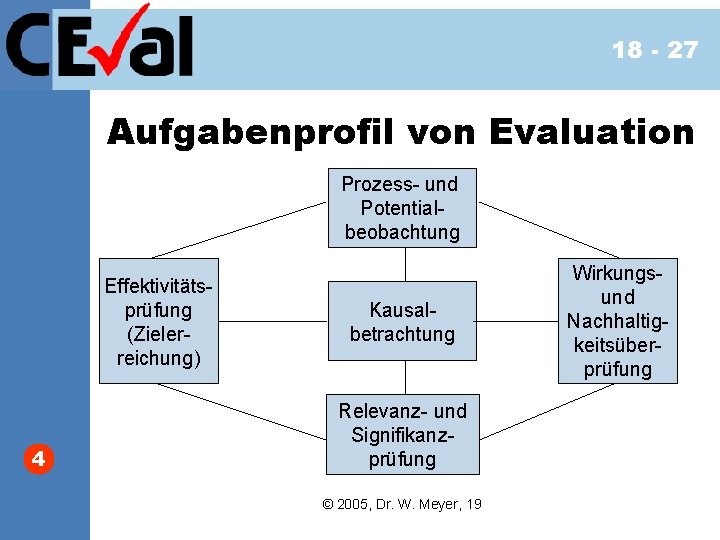 CEval

18 - 27

Aufgabenprofil von Evaluation

Prozess- und Potentialbeobachtung

Effektivitätsprüfung (Zielerreichung)

Kausalbetrachtung

Wirkungs- und Nachhaltigkeitsüberprüfung

Relevanz- und Signifikanzprüfung

4

© 2005, Dr. W. Meyer, 19